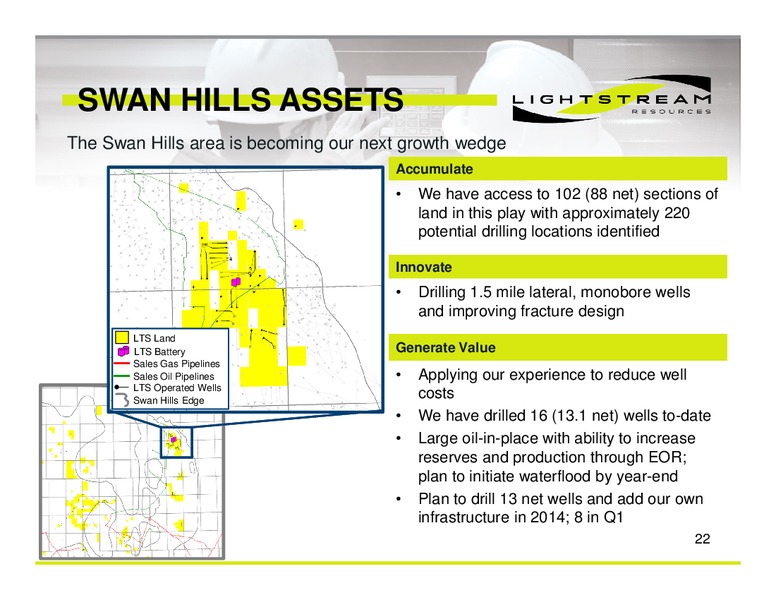 SWAN HILLS ASSETS

LIGHTSTREAM RESOURCES

The Swan Hills area is becoming our next growth wedge

LTS Land
LTS Battery
Sales Gas Pipelines
Sales Oil Pipelines
LTS Operated Wells
Swan Hills Edge

Accumulate

• We have access to 102 (88 net) sections of land in this play with approximately 220 potential drilling locations identified

Innovate

• Drilling 1.5 mile lateral, monobore wells and improving fracture design

Generate Value

• Applying our experience to reduce well costs
• We have drilled 16 (13.1 net) wells to-date
• Large oil-in-place with ability to increase reserves and production through EOR; plan to initiate waterflood by year-end
• Plan to drill 13 net wells and add our own infrastructure in 2014; 8 in Q1

22